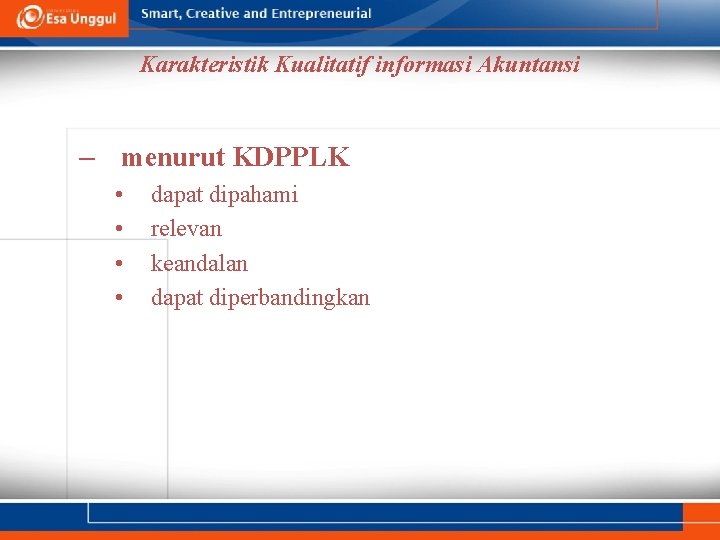 Esa Unggul

Smart, Creative and Entrepreneurial

Karakteristik Kualitatif informasi Akuntansi

– menurut KDPPLK
• dapat dipahami
• relevan
• keandalan
• dapat diperbandingkan